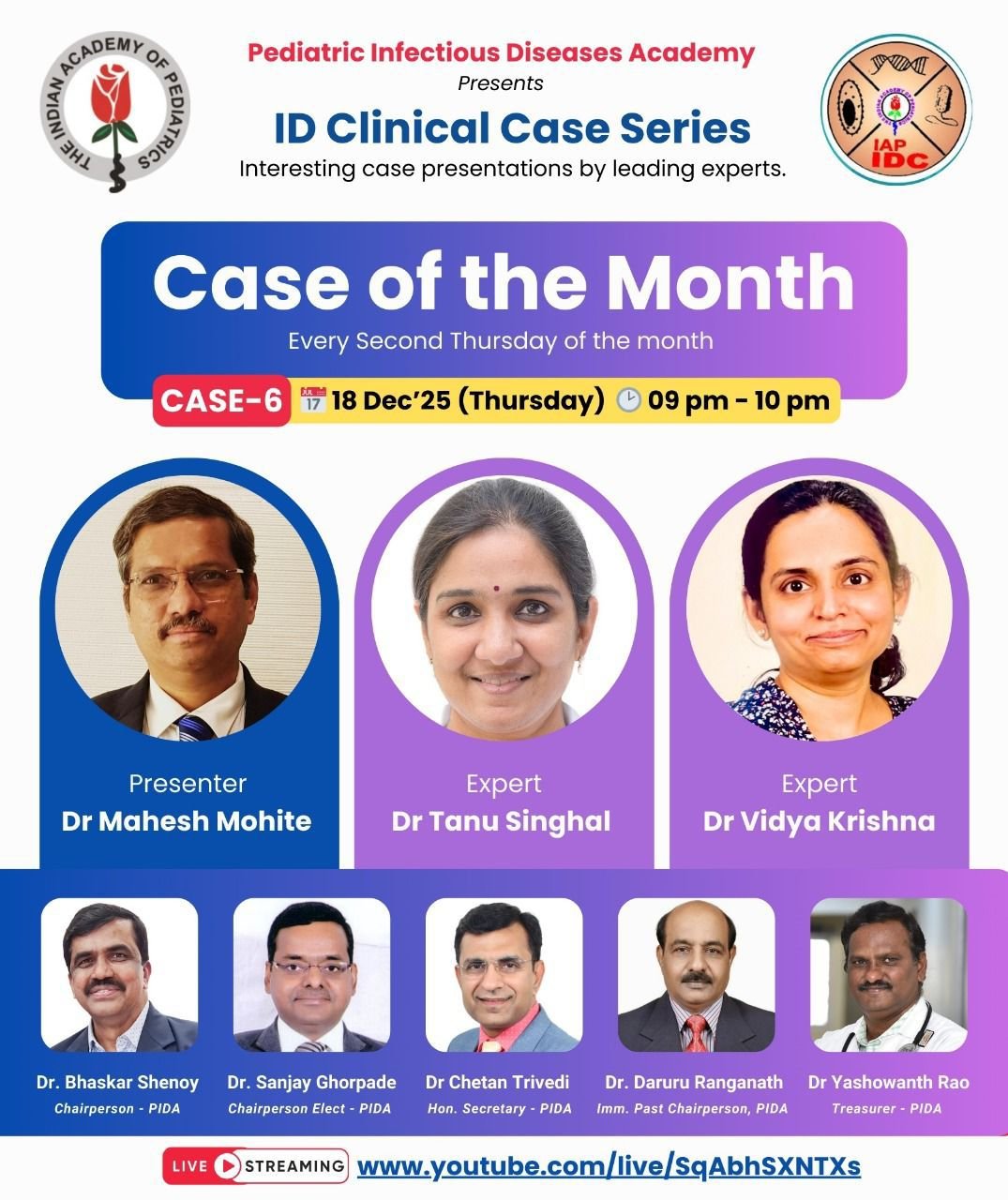 THE INDIAN ACADEMY OF PEDIATRICS

Pediatric Infectious Diseases Academy
Presents
ID Clinical Case Series
Interesting case presentations by leading experts.

IAP IDC

Case of the Month
Every Second Thursday of the month

CASE-6 18 Dec'25 (Thursday) 09 pm - 10 pm

Presenter
Dr Mahesh Mohite

Expert
Dr Tanu Singhal

Expert
Dr Vidya Krishna

Dr. Bhaskar Shenoy
Chairperson - PIDA

Dr. Sanjay Ghorpade
Chairperson Elect - PIDA

Dr Chetan Trivedi
Hon. Secretary - PIDA

Dr. Daruru Ranganath
Imm. Past Chairperson, PIDA

Dr Yashowanth Rao
Treasurer - PIDA

LIVE STREAMING www.youtube.com/live/SqAbhSXNTXs